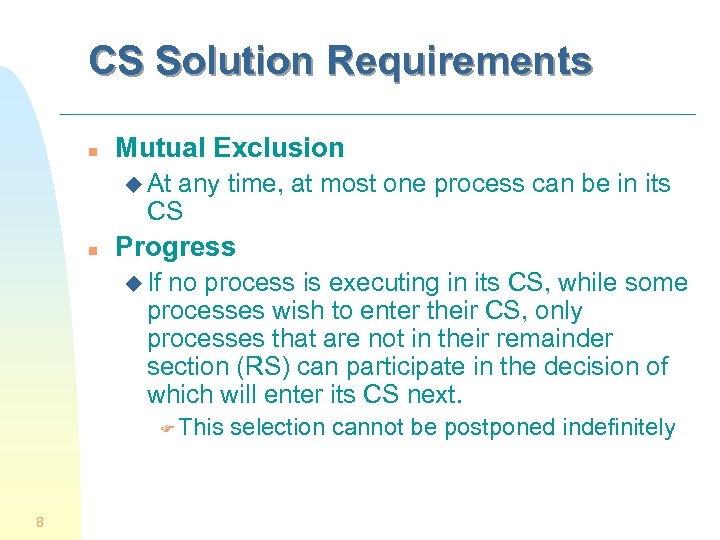 CS Solution Requirements

Mutual Exclusion

At any time, at most one process can be in its CS

Progress

If no process is executing in its CS, while some processes wish to enter their CS, only processes that are not in their remainder section (RS) can participate in the decision of which will enter its CS next.

This selection cannot be postponed indefinitely

8